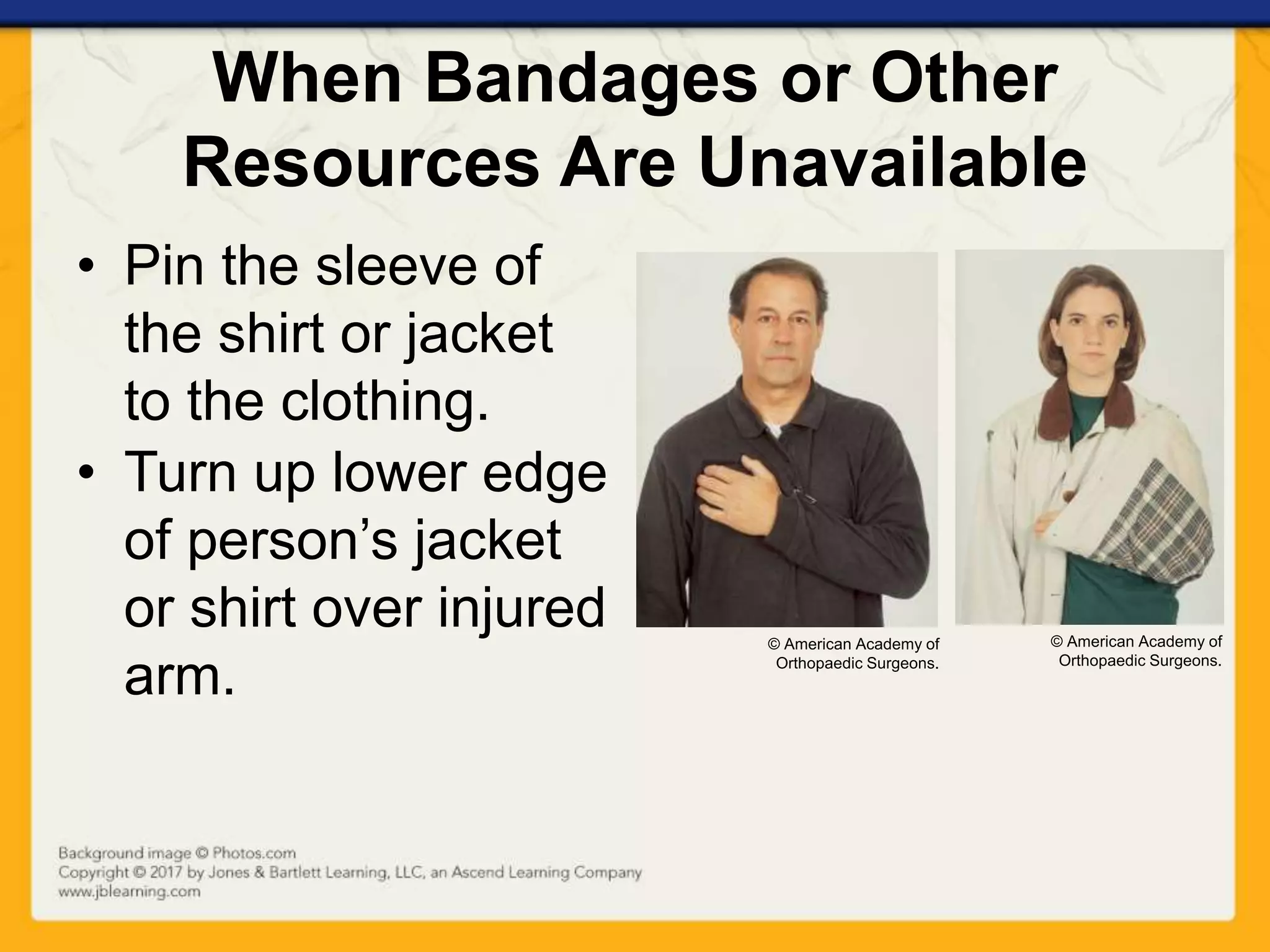 When Bandages or Other Resources Are Unavailable

• Pin the sleeve of the shirt or jacket to the clothing.
• Turn up lower edge of person’s jacket or shirt over injured arm.

© American Academy of Orthopaedic Surgeons.

© American Academy of Orthopaedic Surgeons.

Background image © Photos.com
Copyright © 2017 by Jones & Bartlett Learning, LLC, an Ascend Learning Company
www.jblearning.com